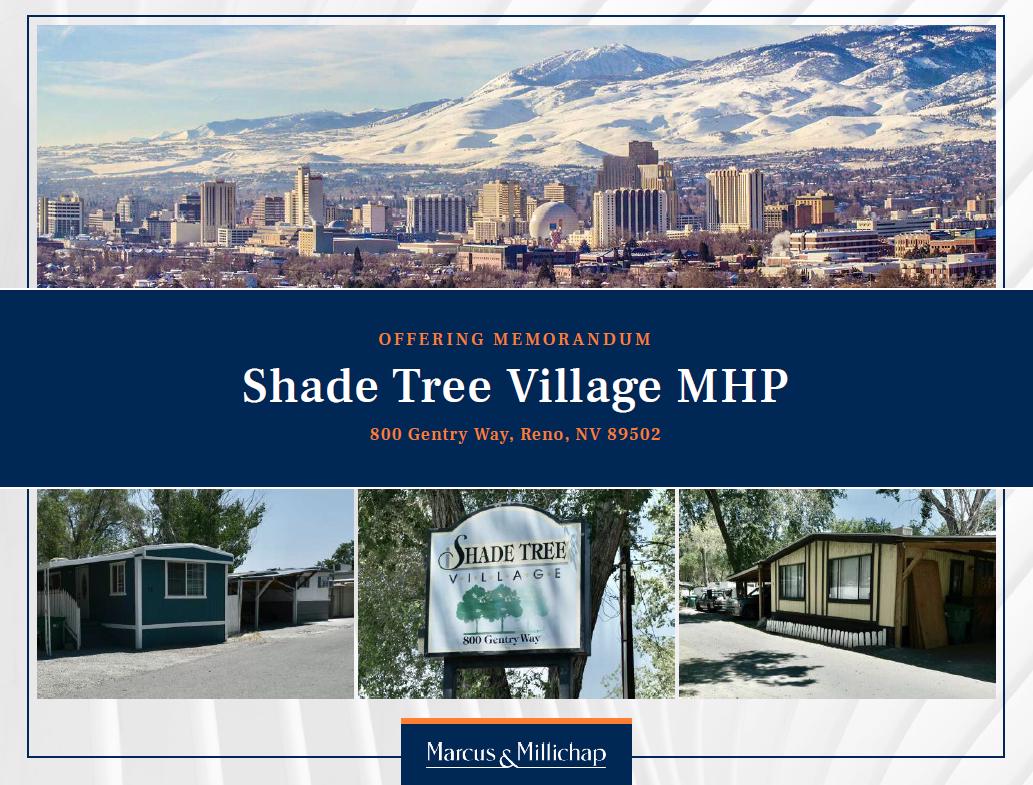 OFFERING MEMORANDUM

Shade Tree Village MHP

800 Gentry Way, Reno, NV 89502

SHADE TREE
VILLAGE
800 Gentry Way

Marcus & Millichap